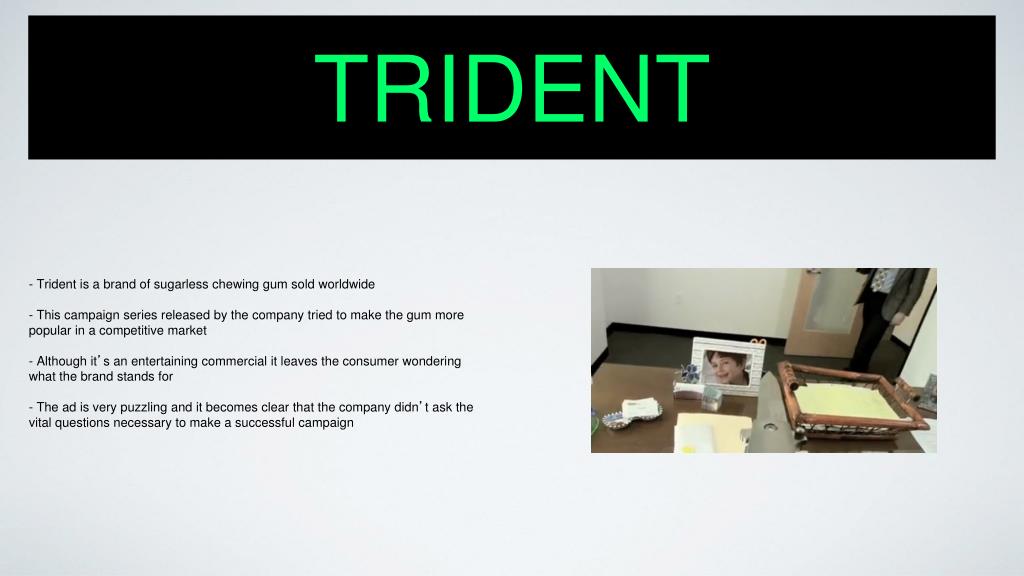 TRIDENT

- Trident is a brand of sugarless chewing gum sold worldwide

- This campaign series released by the company tried to make the gum more popular in a competitive market

- Although it's an entertaining commercial it leaves the consumer wondering what the brand stands for

- The ad is very puzzling and it becomes clear that the company didn't ask the vital questions necessary to make a successful campaign